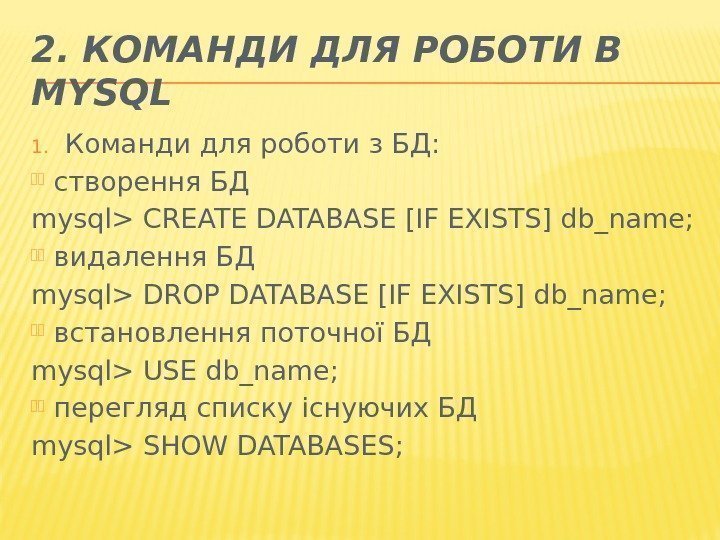 2. КОМАНДИ ДЛЯ РОБОТИ В MYSQL

1. Команди для роботи з БД:

створення БД

mysql> CREATE DATABASE [IF EXISTS] db_name;

видалення БД

mysql> DROP DATABASE [IF EXISTS] db_name;

встановлення поточної БД

mysql> USE db_name;

перегляд списку існуючих БД

mysql> SHOW DATABASES;